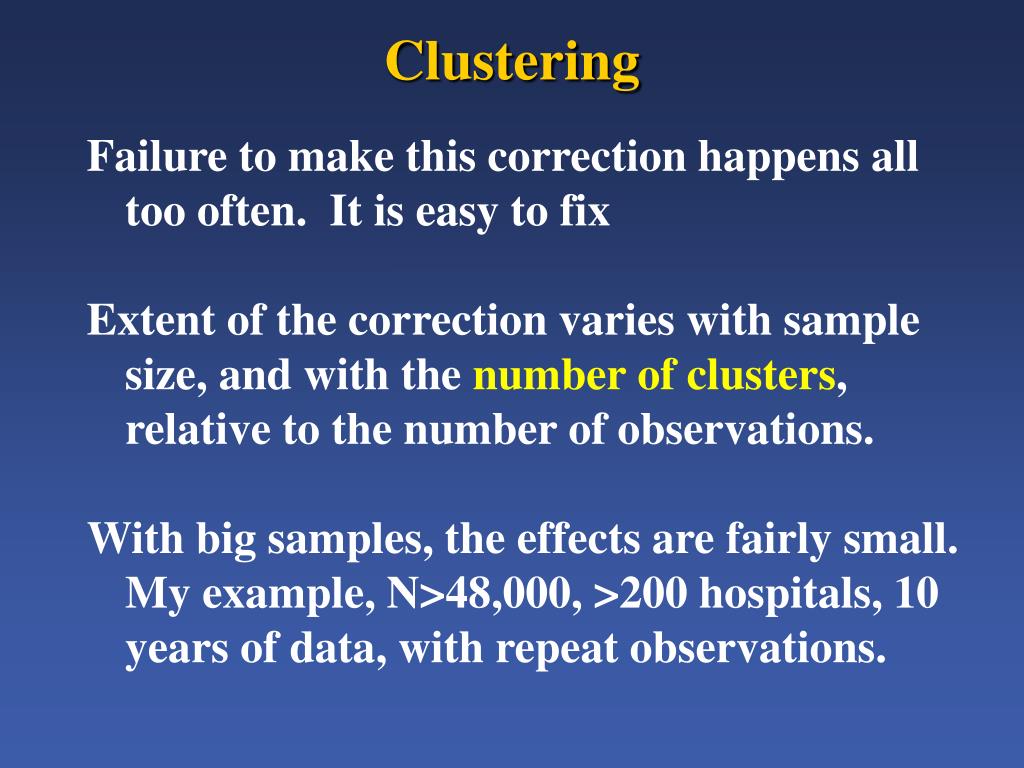 Clustering

Failure to make this correction happens all too often.  It is easy to fix

Extent of the correction varies with sample size, and with the number of clusters, relative to the number of observations.

With big samples, the effects are fairly small. My example, N>48,000, >200 hospitals, 10 years of data, with repeat observations.